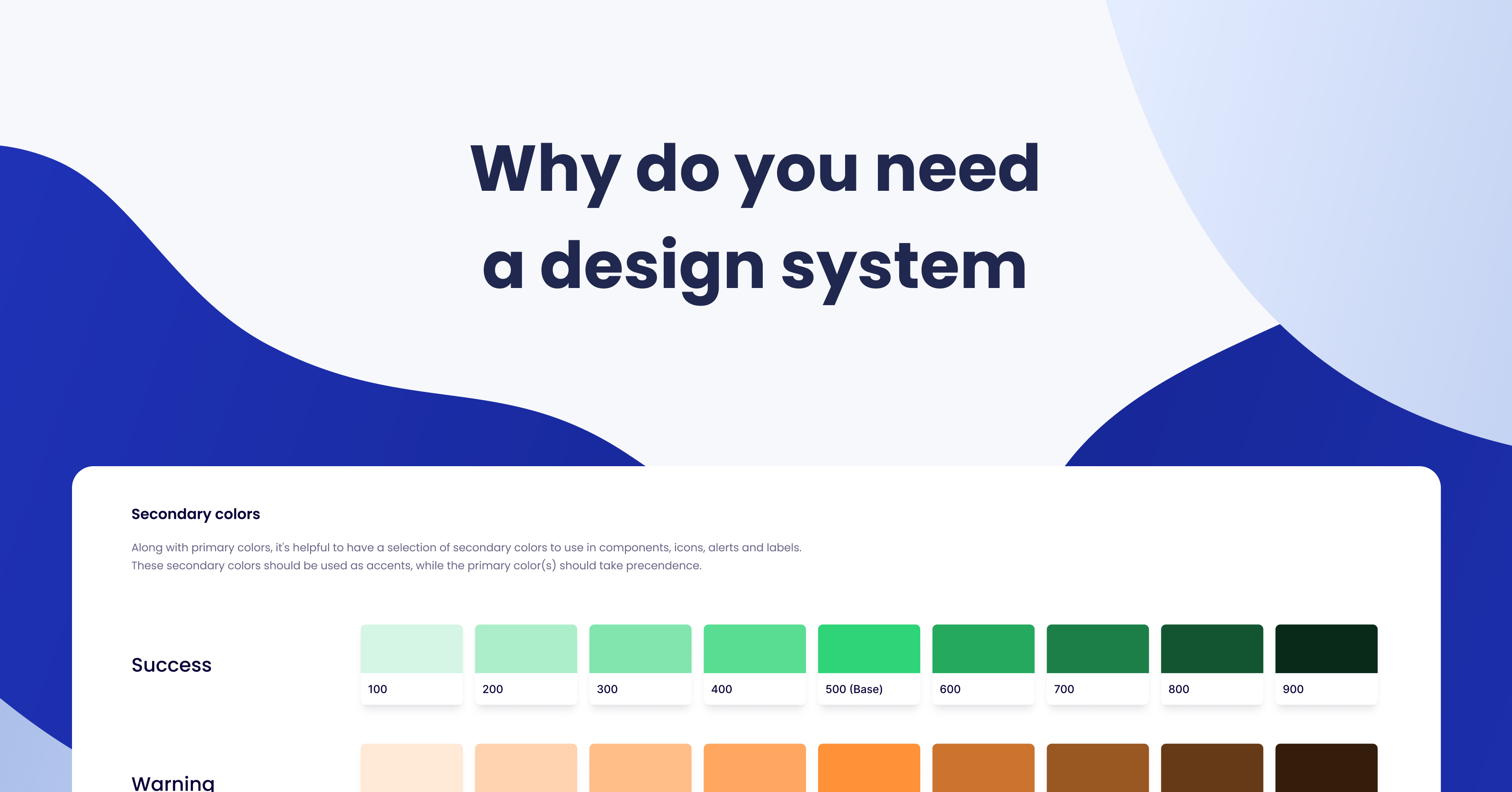 Why do you need a design system

Secondary colors

Along with primary colors, it's helpful to have a selection of secondary colors to use in components, icons, alerts and labels. These secondary colors should be used as accents, while the primary color(s) should take precendence.

Success

100

200

300

400

500 (Base)

600

700

800

900

Warning